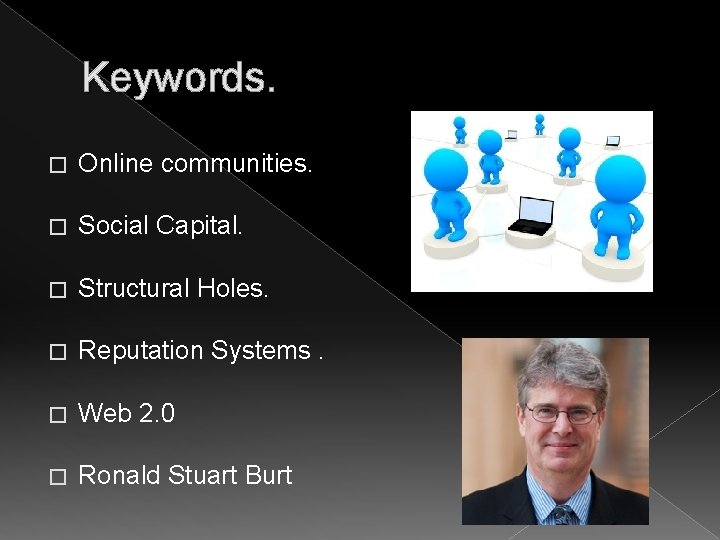 Keywords.

□ Online communities.

□ Social Capital.

□ Structural Holes.

□ Reputation Systems .

□ Web 2.0

□ Ronald Stuart Burt